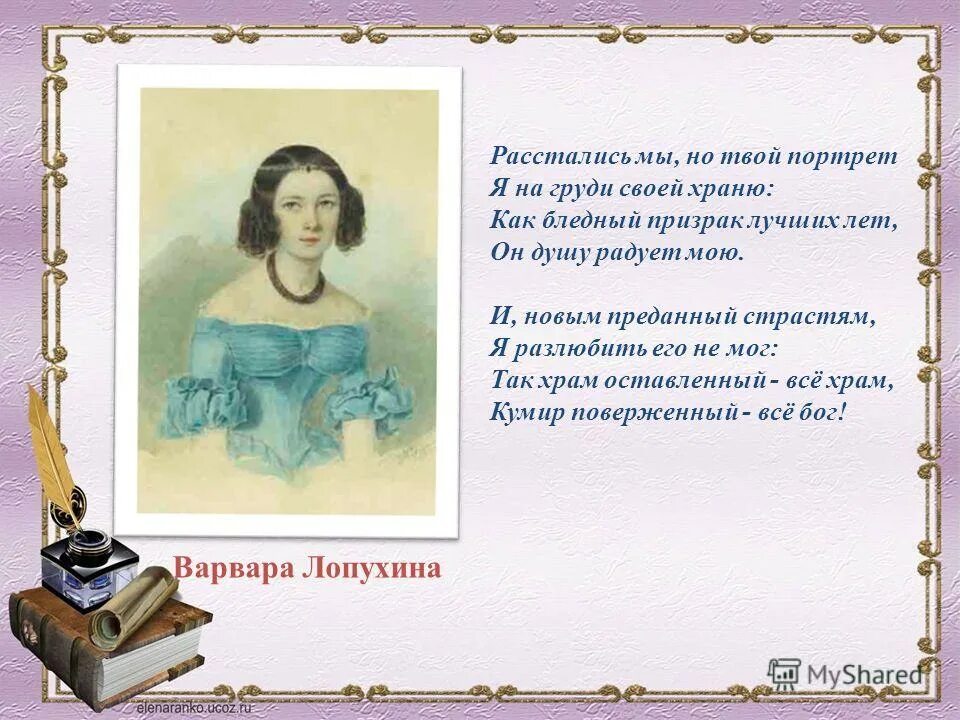 Расстались мы, но твой портрет
Я на груди своей храню:
Как бледный призрак лучших лет,
Он душу радует мою.

И, новым преданный страстям,
Я разлюбить его не мог:
Так храм оставленный - всё храм,
Кумир поверженный - всё бог!

Варвара Лопухина

MyShared

elenaranko.ucoz.ru